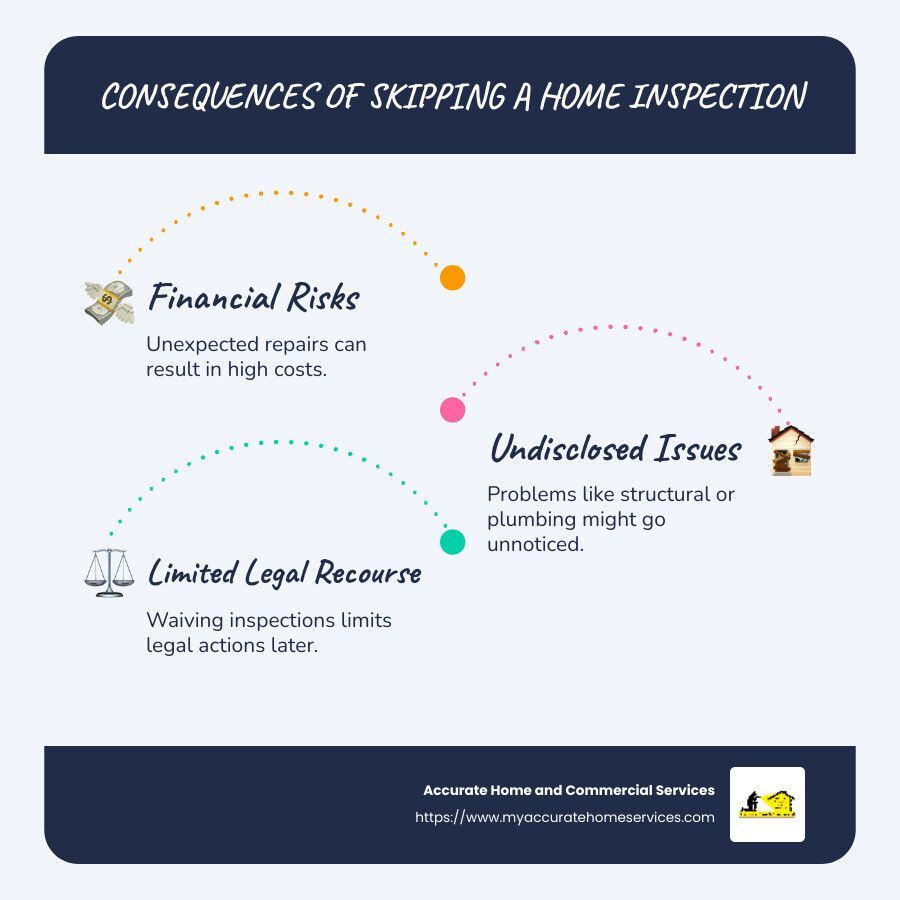 CONSEQUENCES OF SKIPPING A HOME INSPECTION

Financial Risks

Unexpected repairs can result in high costs.

Undisclosed Issues

Problems like structural or plumbing might go unnoticed.

Limited Legal Recourse

Waiving inspections limits legal actions later.

Accurate Home and Commercial Services
https://www.myaccuratehomeservices.com